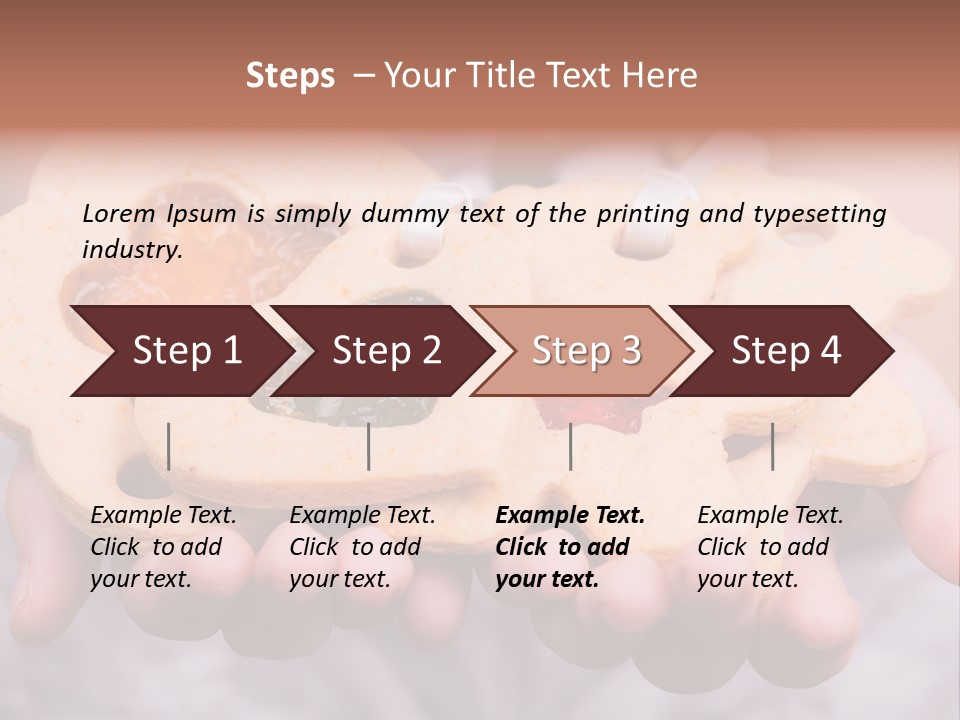 Steps – Your Title Text Here

Lorem Ipsum is simply dummy text of the printing and typesetting industry.

Step 1

Step 2

Step 3

Step 4

Example Text. Click to add your text.

Example Text. Click to add your text.

Example Text. Click to add your text.

Example Text. Click to add your text.